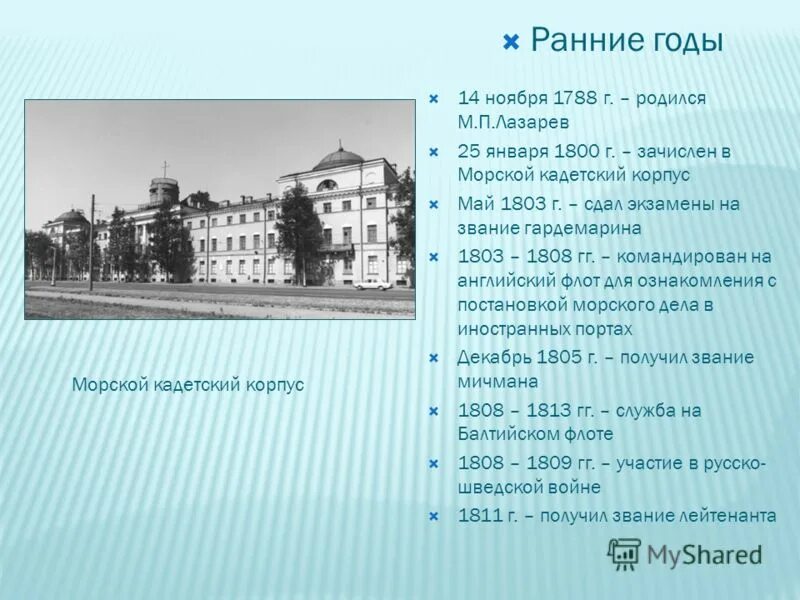 Ранние годы

14 ноября 1788 г. – родился М.П.Лазарев

25 января 1800 г. – зачислен в Морской кадетский корпус

Май 1803 г. – сдал экзамены на звание гардемарина

1803 – 1808 гг. – командирован на английский флот для ознакомления с постановкой морского дела в иностранных портах

Декабрь 1805 г. – получил звание мичмана

1808 – 1813 гг. – служба на Балтийском флоте

1808 – 1809 гг. – участие в русско-шведской войне

1811 г. – получил звание лейтенанта

Морской кадетский корпус

MyShared